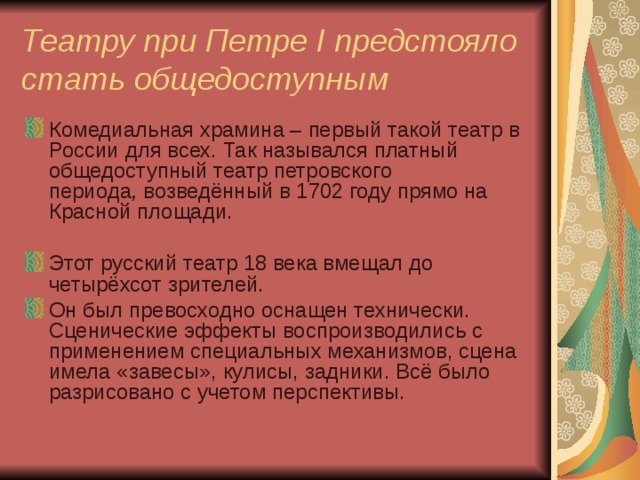 Театру при Петре I предстояло стать общедоступным

Комедиальная храмина – первый такой театр в России для всех. Так назывался платный общедоступный театр петровского периода, возведённый в 1702 году прямо на Красной площади.

Этот русский театр 18 века вмещал до четырёхсот зрителей.

Он был превосходно оснащен технически. Сценические эффекты воспроизводились с применением специальных механизмов, сцена имела «завесы», кулисы, задники. Всё было разрисовано с учетом перспективы.